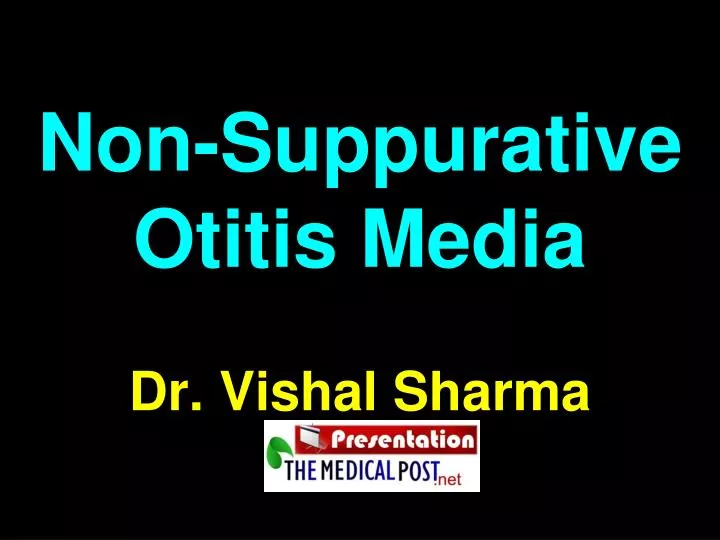 Non-Suppurative Otitis Media

Dr. Vishal Sharma

Presentation
THE MEDICAL POST.net